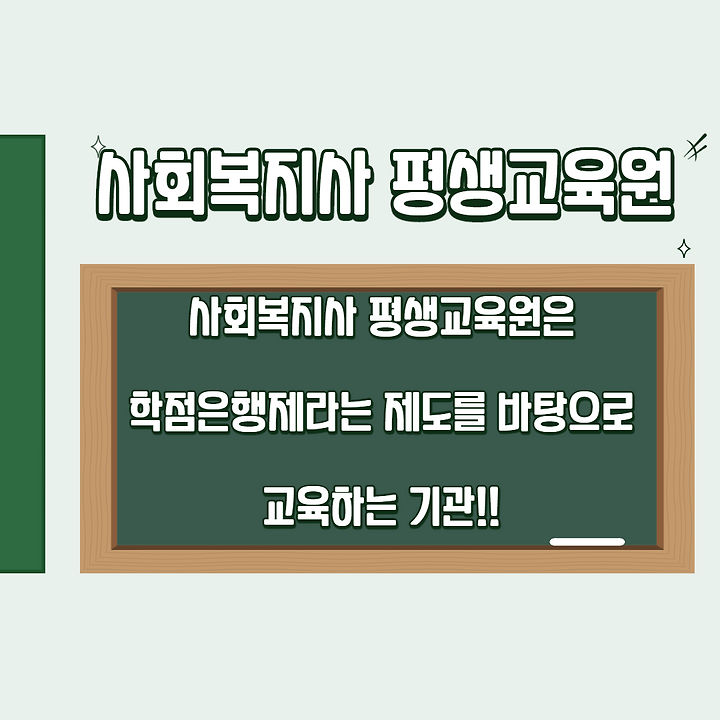 사회복지사 평생교육원

사회복지사 평생교육원은

학점은행제라는 제도를 바탕으로

교육하는 기관!!